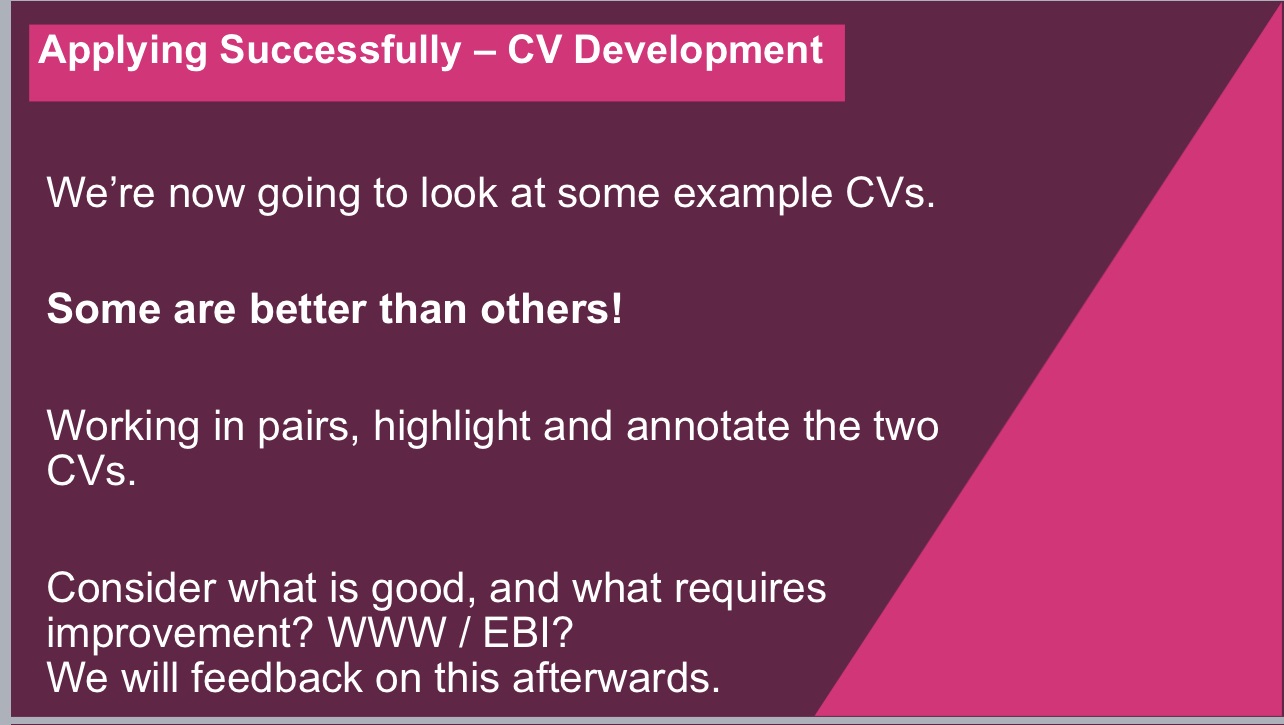 Applying Successfully – CV Development

We’re now going to look at some example CVs.

Some are better than others!

Working in pairs, highlight and annotate the two CVs.

Consider what is good, and what requires improvement? WWW / EBI?
We will feedback on this afterwards.